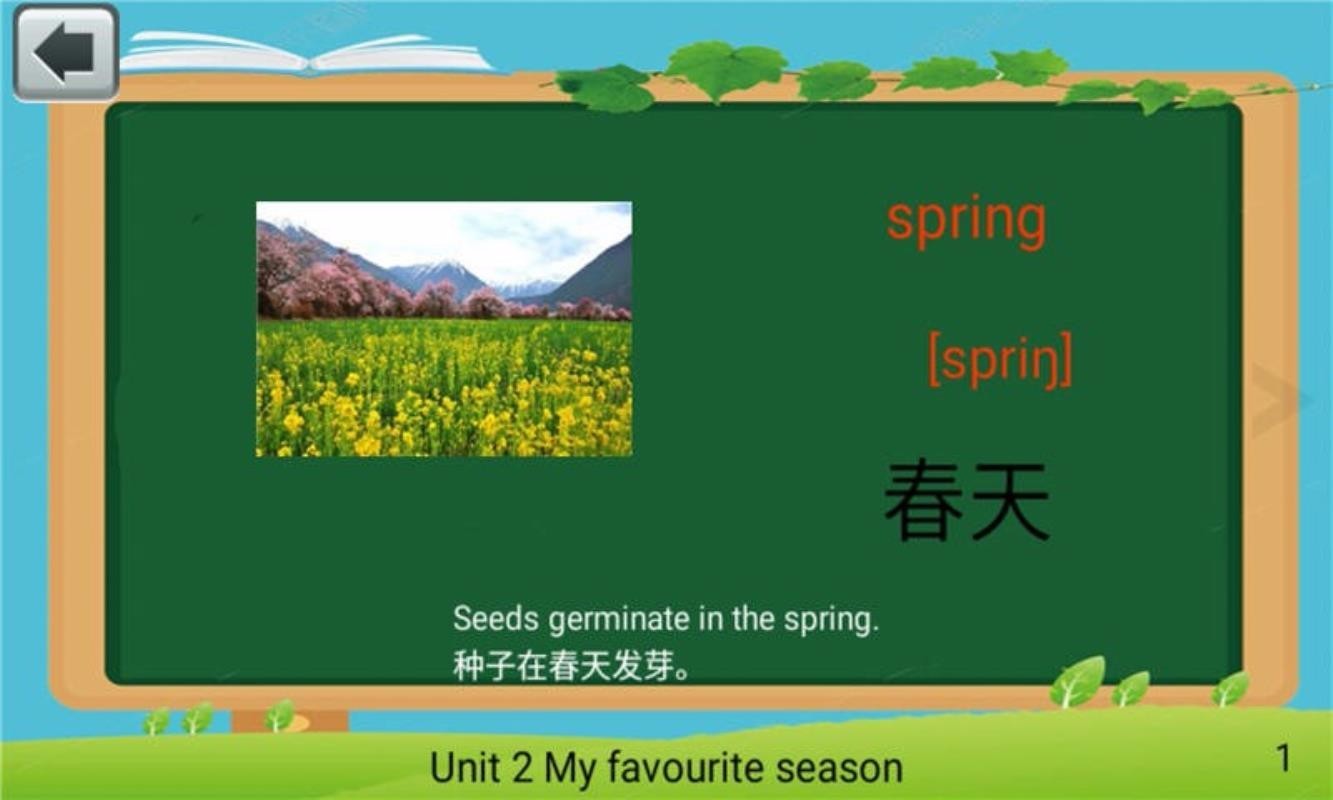 spring

[spriŋ]

春天

Seeds germinate in the spring.
种子在春天发芽。

Unit 2 My favourite season

1